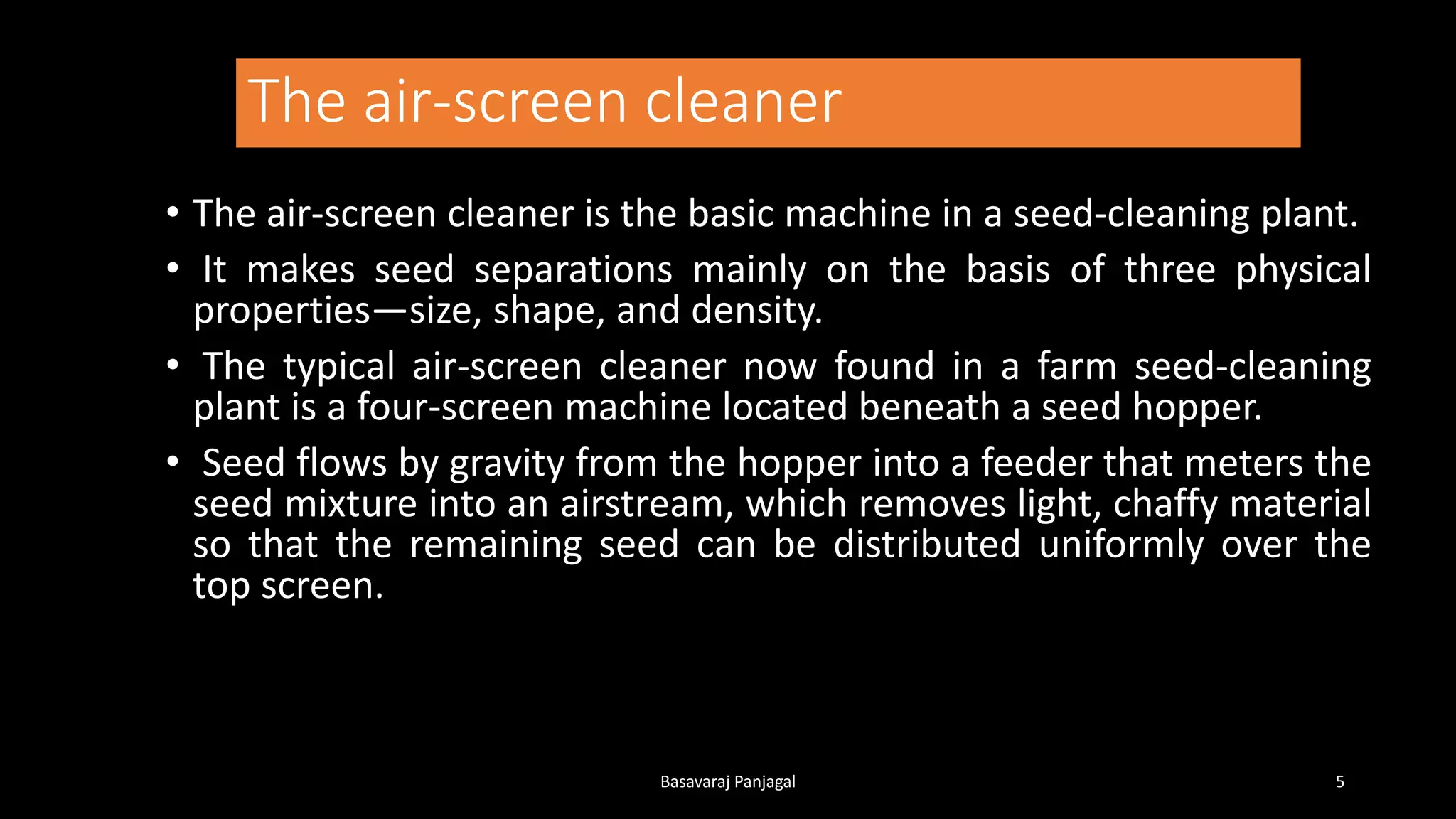 The air-screen cleaner

• The air-screen cleaner is the basic machine in a seed-cleaning plant.

• It makes seed separations mainly on the basis of three physical properties—size, shape, and density.

• The typical air-screen cleaner now found in a farm seed-cleaning plant is a four-screen machine located beneath a seed hopper.

• Seed flows by gravity from the hopper into a feeder that meters the seed mixture into an airstream, which removes light, chaffy material so that the remaining seed can be distributed uniformly over the top screen.

Basavaraj Panjagal

5